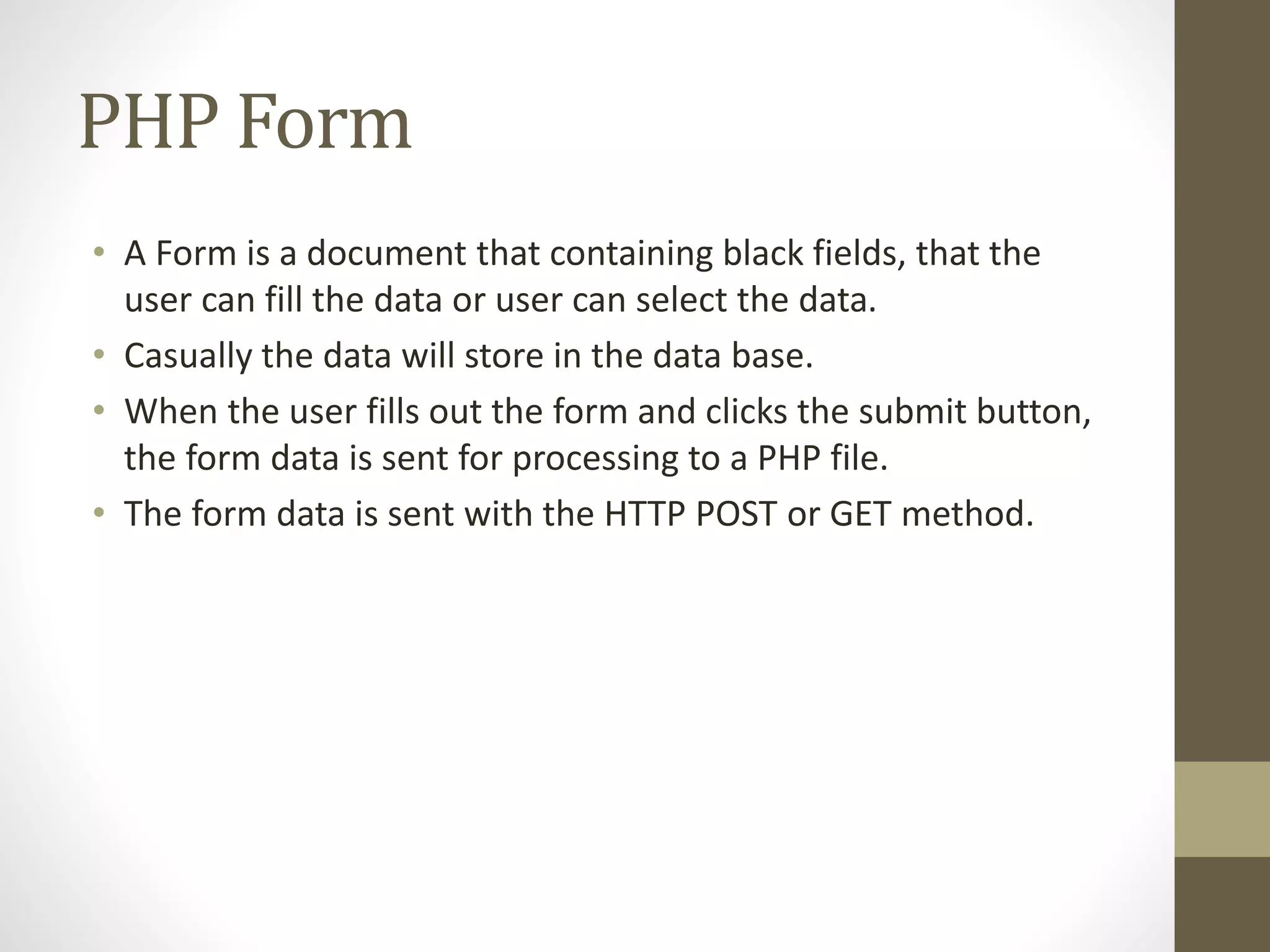 PHP Form

• A Form is a document that containing black fields, that the user can fill the data or user can select the data.
• Casually the data will store in the data base.
• When the user fills out the form and clicks the submit button, the form data is sent for processing to a PHP file.
• The form data is sent with the HTTP POST or GET method.